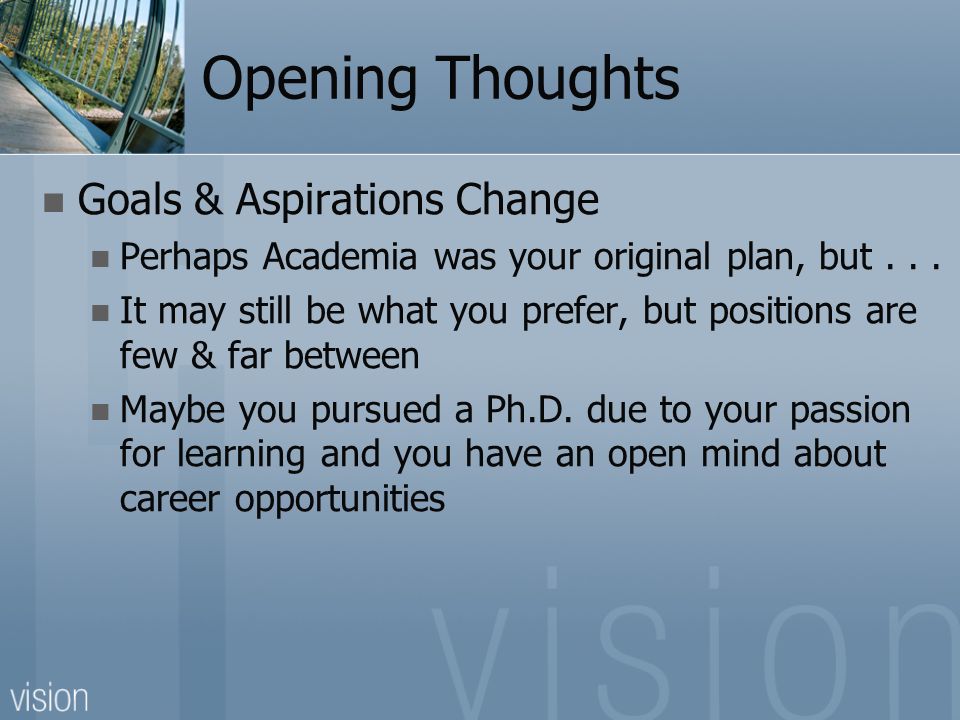 Opening Thoughts

Goals & Aspirations Change

Perhaps Academia was your original plan, but . . .

It may still be what you prefer, but positions are few & far between

Maybe you pursued a Ph.D. due to your passion for learning and you have an open mind about career opportunities

vision

vision